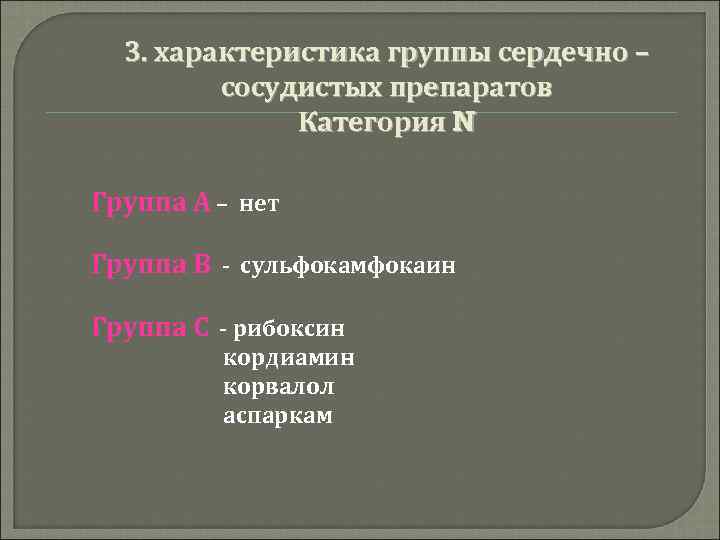 3. характеристика группы сердечно – сосудистых препаратов
Категория N

Группа А – нет

Группа В - сульфокамфокаин

Группа С - рибоксин
кордиамин
корвалол
аспаркам